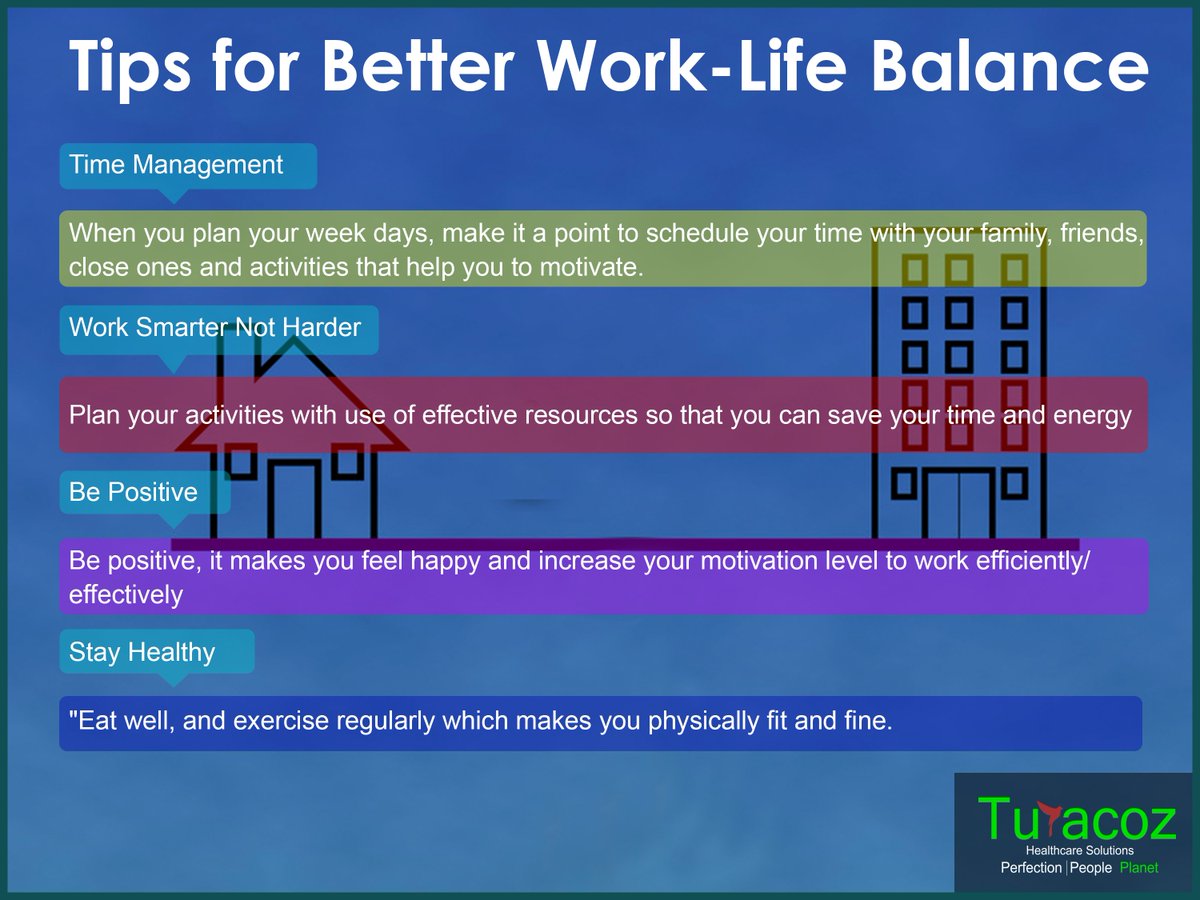 Tips for Better Work-Life Balance

Time Management

When you plan your week days, make it a point to schedule your time with your family, friends, close ones and activities that help you to motivate.

Work Smarter Not Harder

Plan your activities with use of effective resources so that you can save your time and energy

Be Positive

Be positive, it makes you feel happy and increase your motivation level to work efficiently/ effectively

Stay Healthy

"Eat well, and exercise regularly which makes you physically fit and fine.

Turacoz
Healthcare Solutions
Perfection | People Planet